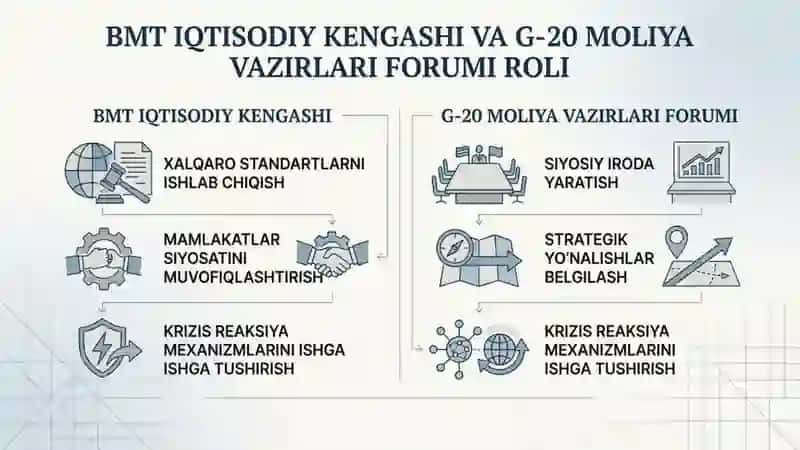 BMT IQTISODIY KENGASHI VA G-20 MOLIYA VAZIRLARI FORUMI ROLI

BMT IQTISODIY KENGASHI

XALQARO STANDARTLARNI ISHLAB CHIQISH

MAMLAKATLAR SIYOSATINI MUVOFIQLASHTIRISH

KRIZIS REAKSIYA MEXANIZMLARINI ISHGA ISHGA TUSHIRISH

G-20 MOLIYA VAZIRLARI FORUMI

SIYOSIY IRODA YARATISH

STRATEGIK YO'NALISHLAR BELGILASH

KRIZIS REAKSIYA MEXANIZMLARINI ISHGA TUSHIRISH